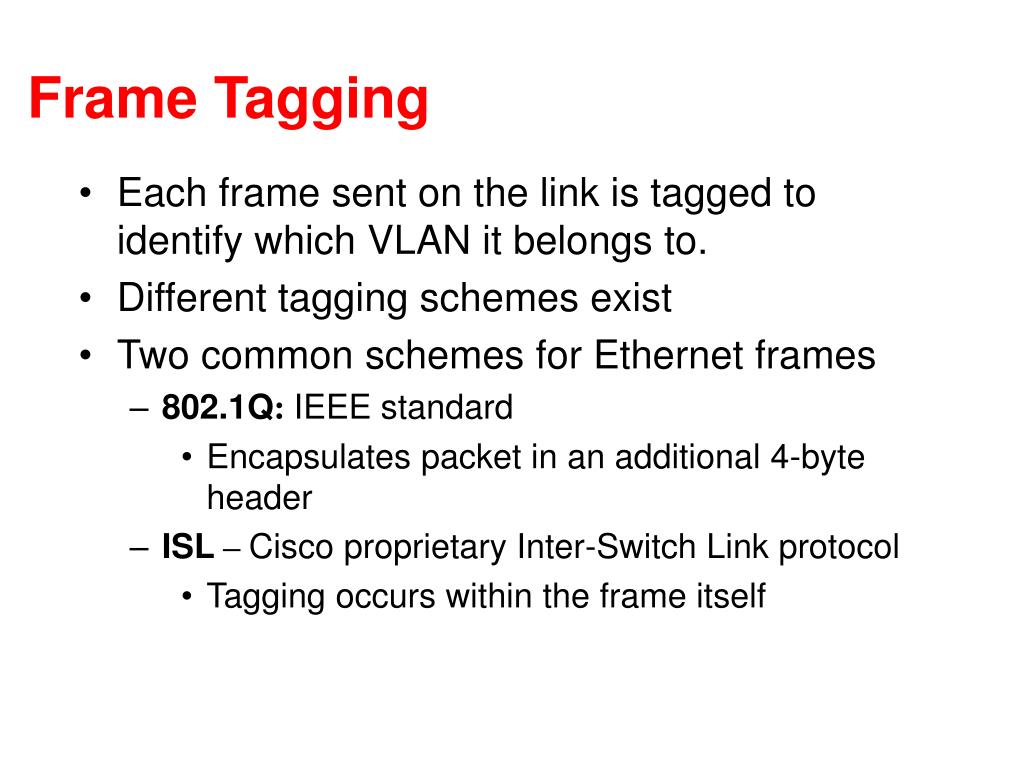 Frame Tagging

• Each frame sent on the link is tagged to identify which VLAN it belongs to.
• Different tagging schemes exist
• Two common schemes for Ethernet frames
– 802.1Q: IEEE standard
• Encapsulates packet in an additional 4-byte header
– ISL – Cisco proprietary Inter-Switch Link protocol
• Tagging occurs within the frame itself